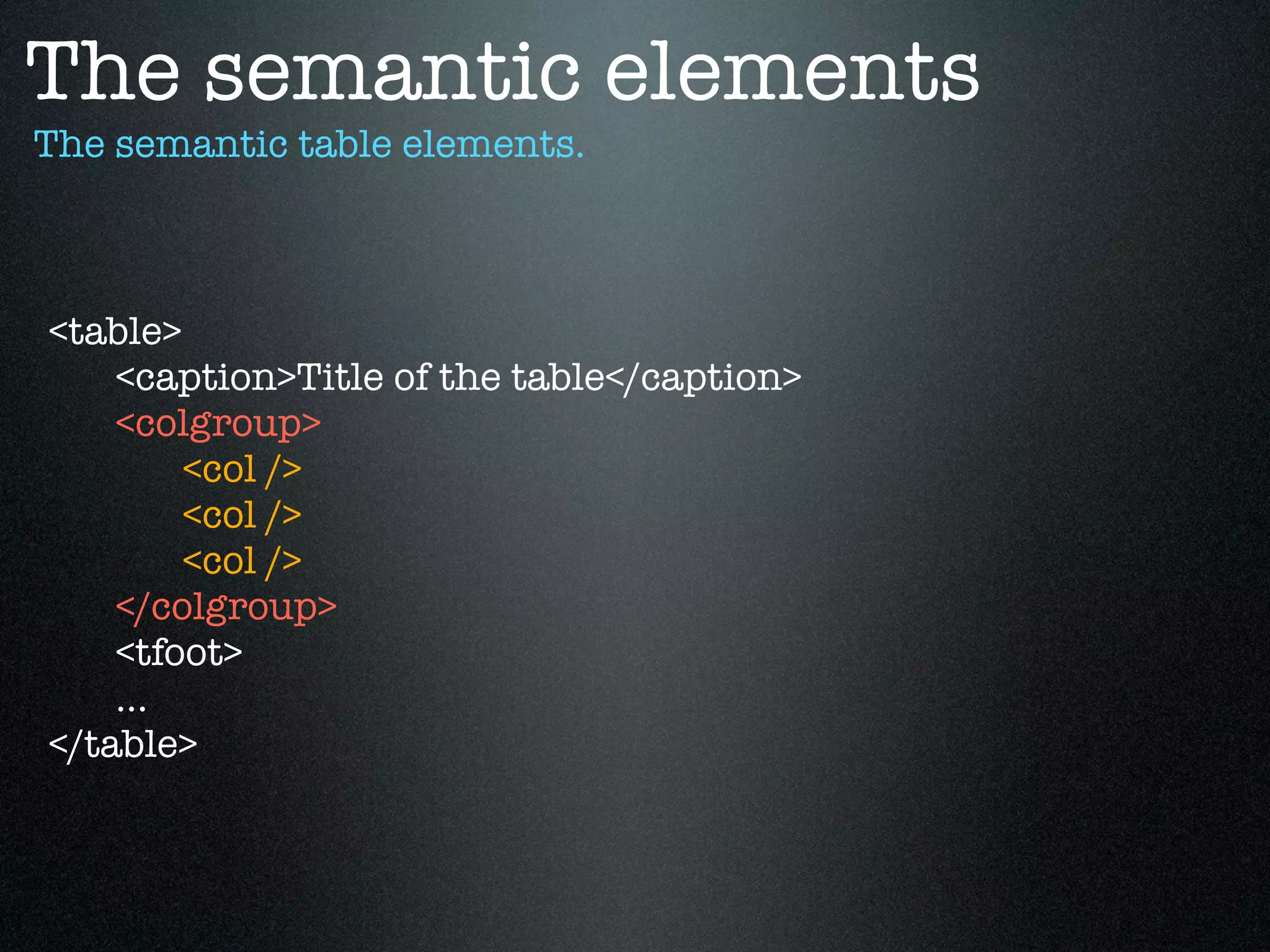 The semantic elements

The semantic table elements.

<table>
<caption>Title of the table</caption>
<colgroup>
<col />
<col />
<col />
</colgroup>
<tfoot>
...
</table>